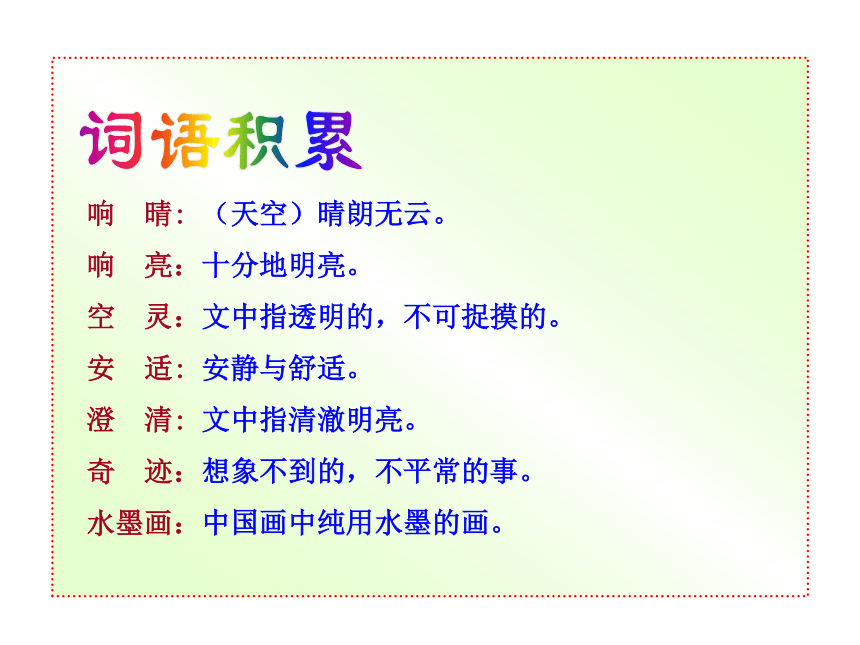 词语积累

响　晴：（天空）晴朗无云。

响　亮：十分地明亮。

空　灵：文中指透明的，不可捉摸的。

安　适：安静与舒适。

澄　清：文中指清澈明亮。

奇　迹：想象不到的，不平常的事。

水墨画：中国画中纯用水墨的画。